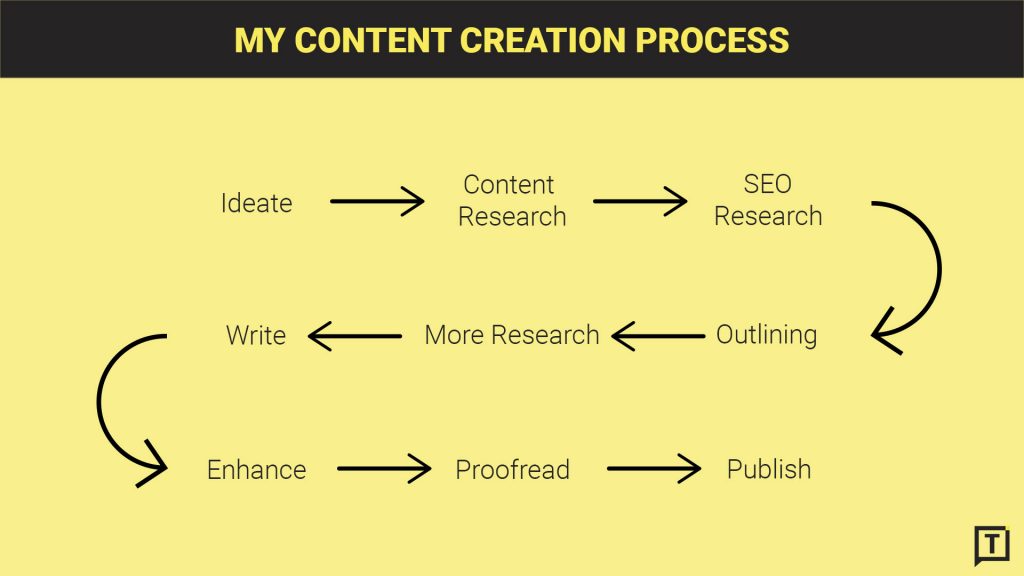 MY CONTENT CREATION PROCESS

Ideate

Content Research

SEO Research

Outlining

More Research

Write

Enhance

Proofread

Publish

T